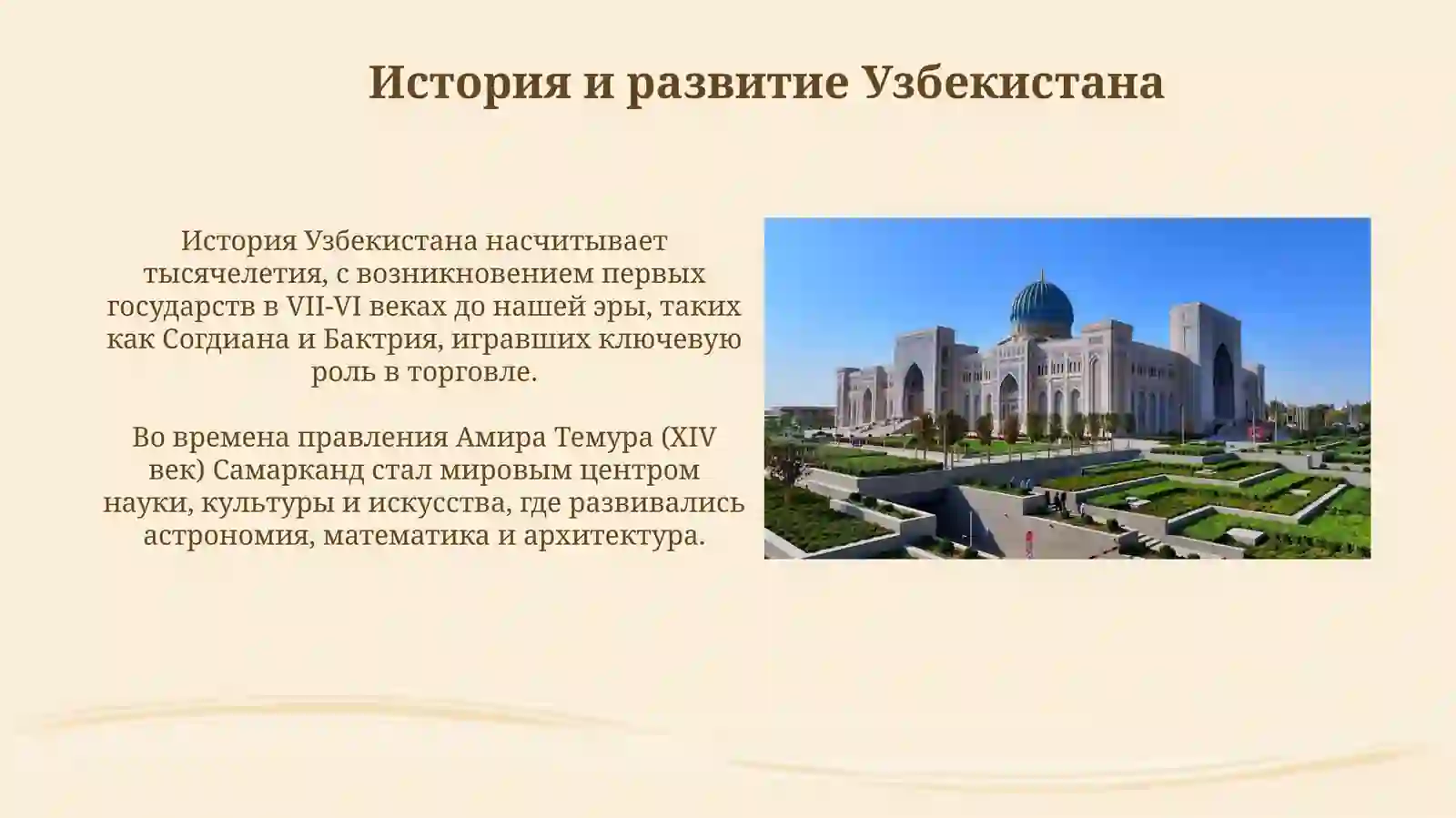 История и развитие Узбекистана

История Узбекистана насчитывает тысячелетия, с возникновением первых государств в VII-VI веках до нашей эры, таких как Согдиана и Бактрия, игравших ключевую роль в торговле.

Во времена правления Амира Темура (XIV век) Самарканд стал мировым центром науки, культуры и искусства, где развивались астрономия, математика и архитектура.